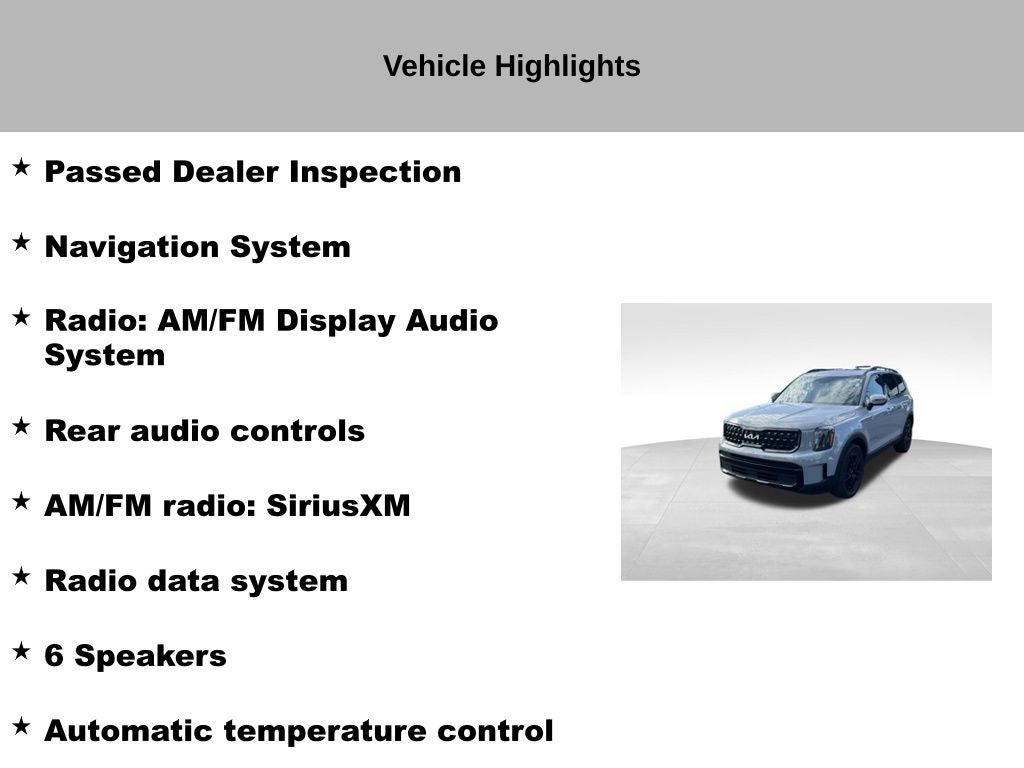 Vehicle Highlights

★ Passed Dealer Inspection

★ Navigation System

★ Radio: AM/FM Display Audio System

★ Rear audio controls

★ AM/FM radio: SiriusXM

★ Radio data system

★ 6 Speakers

★ Automatic temperature control